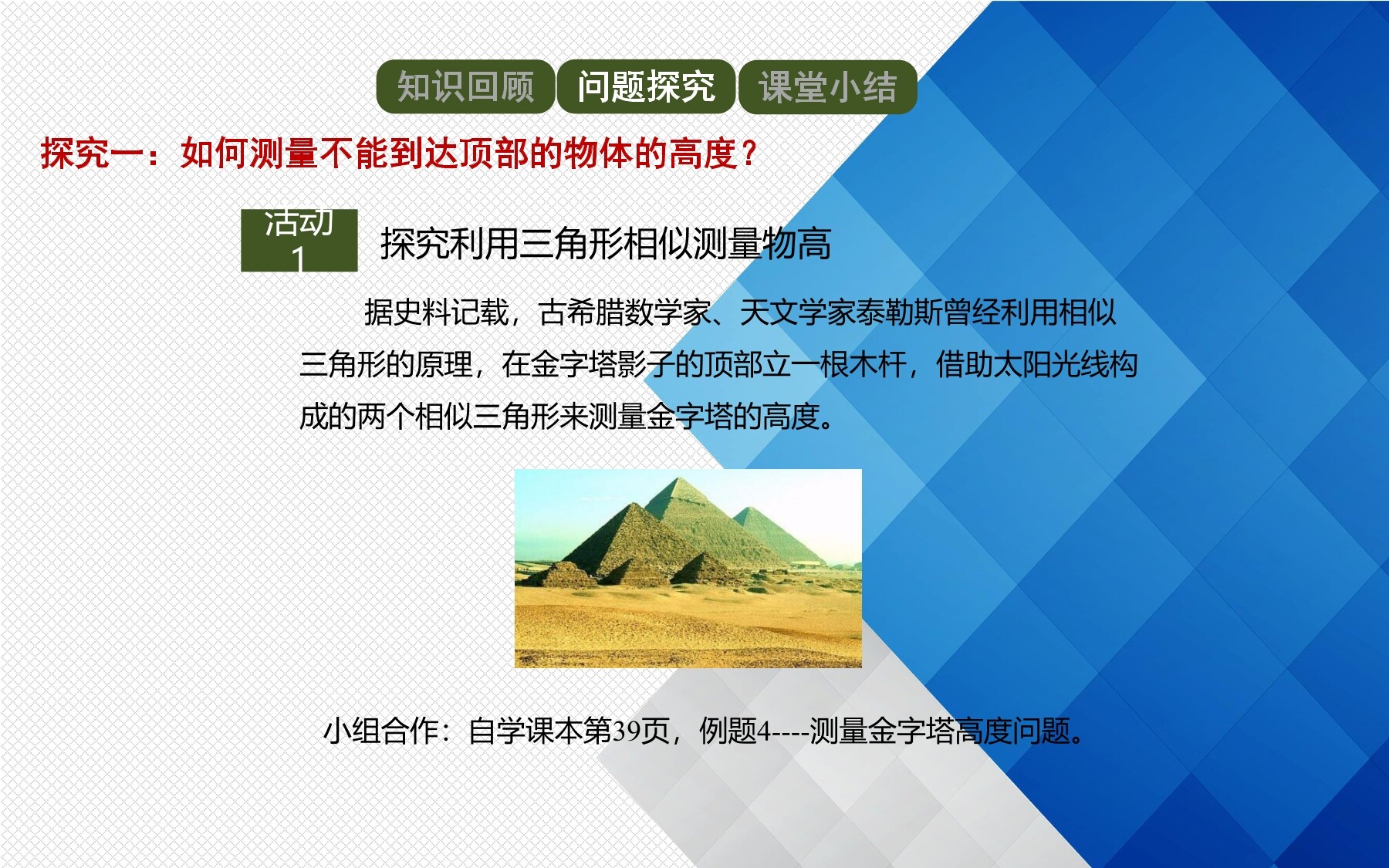 知识回顾 问题探究 课堂小结

探究一：如何测量不能到达顶部的物体的高度？

活动 1

探究利用三角形相似测量物高

据史料记载，古希腊数学家、天文学家泰勒斯曾经利用相似三角形的原理，在金字塔影子的顶部立一根木杆，借助太阳光线构成的两个相似三角形来测量金字塔的高度。

小组合作：自学课本第39页，例题4----测量金字塔高度问题。